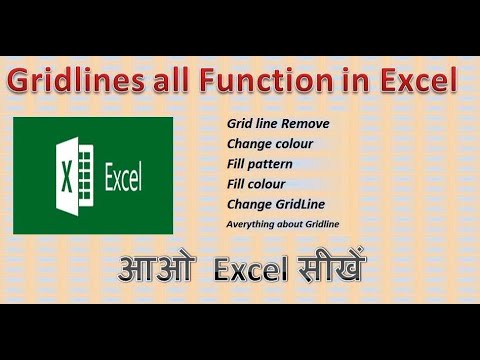 Gridlines all Function in Excel

X Excel

Grid line Remove
Change colour
Fill pattern
Fill colour
Change GridLine
Averything about Gridline

आओ Excel सीखें